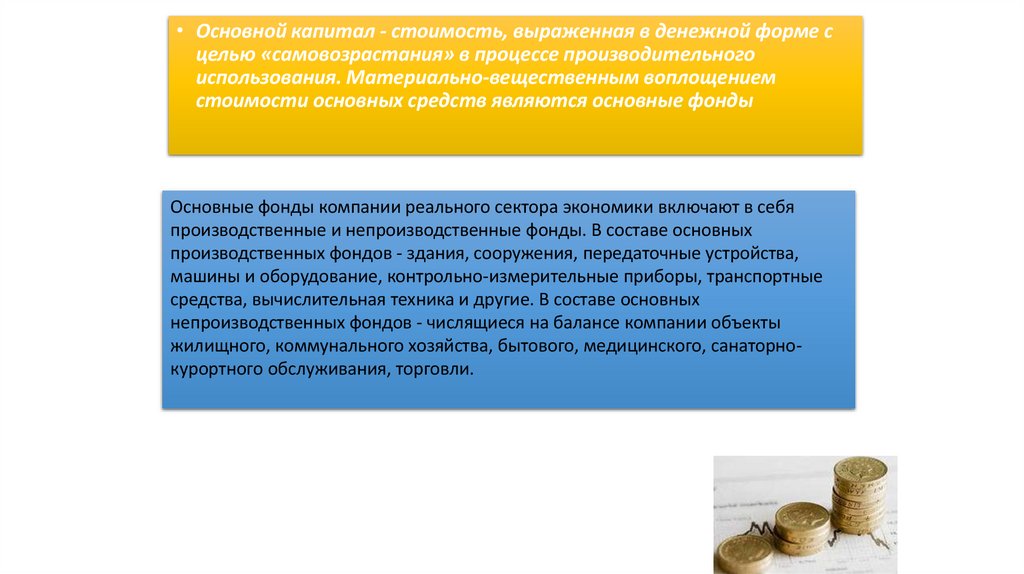 • Основной капитал - стоимость, выраженная в денежной форме с целью «самовозрастания» в процессе производительного использования. Материально-вещественным воплощением стоимости основных средств являются основные фонды

Основные фонды компании реального сектора экономики включают в себя производственные и непроизводственные фонды. В составе основных производственных фондов - здания, сооружения, передаточные устройства, машины и оборудование, контрольно-измерительные приборы, транспортные средства, вычислительная техника и другие. В составе основных непроизводственных фондов - числящиеся на балансе компании объекты жилищного, коммунального хозяйства, бытового, медицинского, санаторно-курортного обслуживания, торговли.